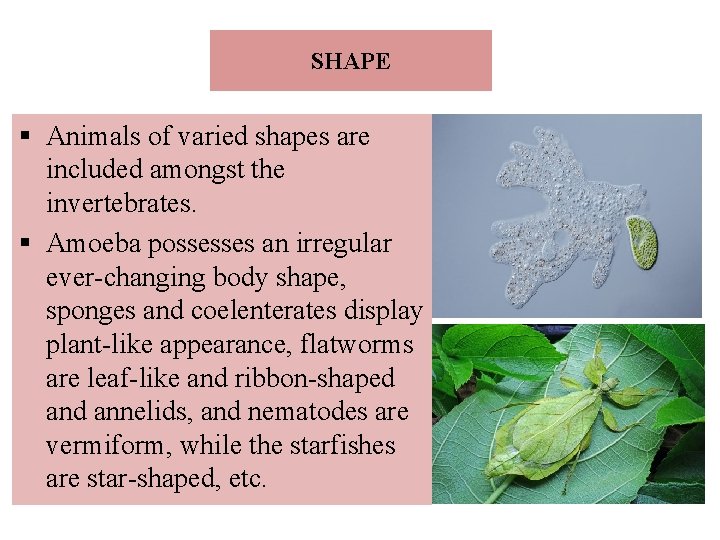 SHAPE

▪ Animals of varied shapes are included amongst the invertebrates.

▪ Amoeba possesses an irregular ever-changing body shape, sponges and coelenterates display plant-like appearance, flatworms are leaf-like and ribbon-shaped and annelids, and nematodes are vermiform, while the starfishes are star-shaped, etc.